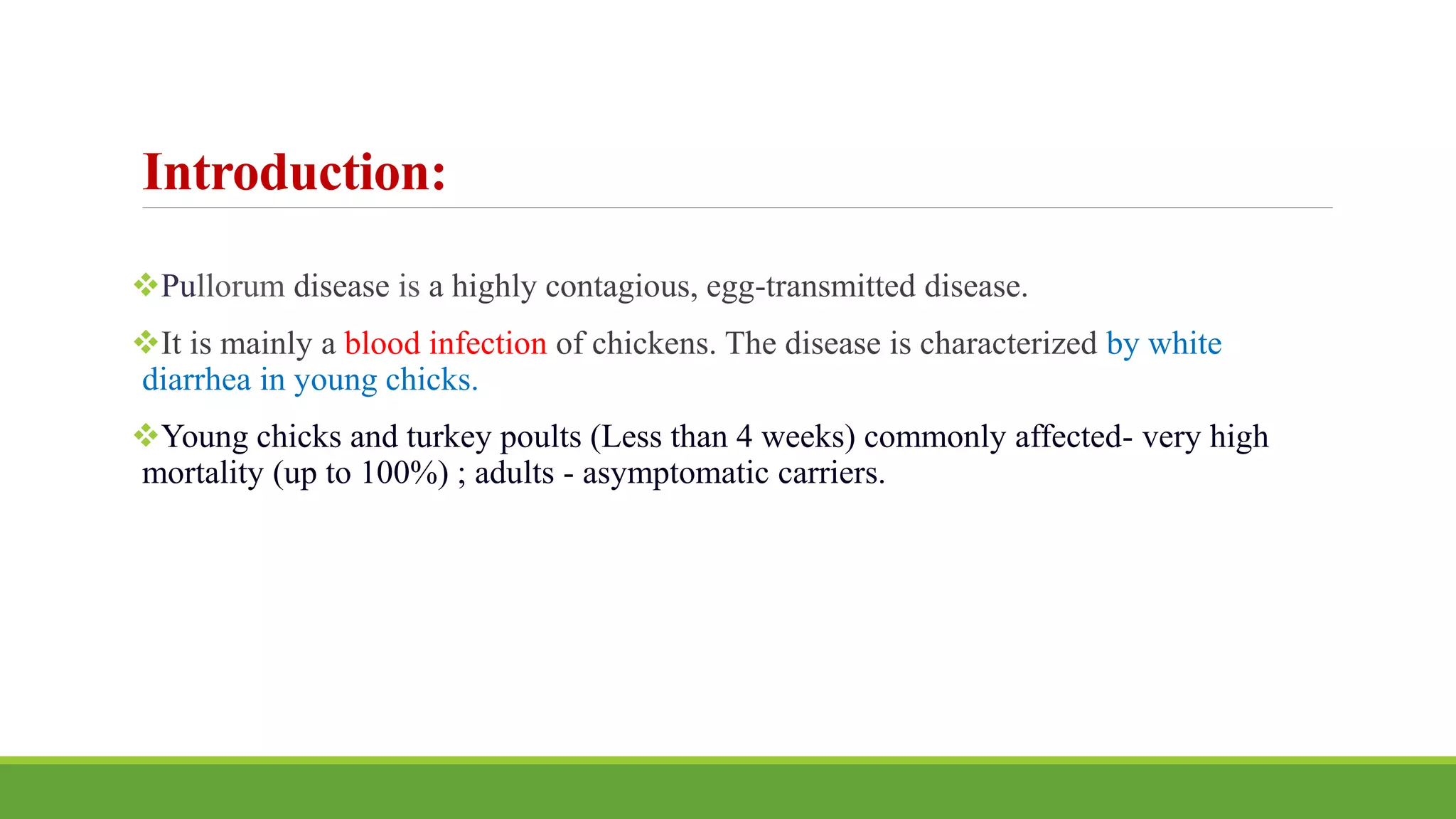 Introduction:

❖Pullorum disease is a highly contagious, egg-transmitted disease.

❖It is mainly a blood infection of chickens. The disease is characterized by white diarrhea in young chicks.

❖Young chicks and turkey poults (Less than 4 weeks) commonly affected- very high mortality (up to 100%) ; adults - asymptomatic carriers.